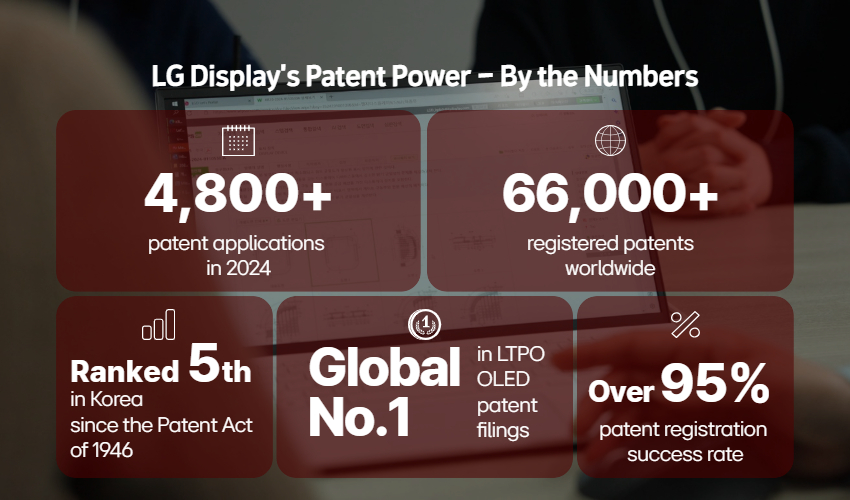 LG Display's Patent Power – By the Numbers

4,800+
patent applications in 2024

66,000+
registered patents worldwide

Ranked 5th
in Korea since the Patent Act of 1946

1

Global No.1
in LTPO OLED patent filings

Over 95%
patent registration success rate